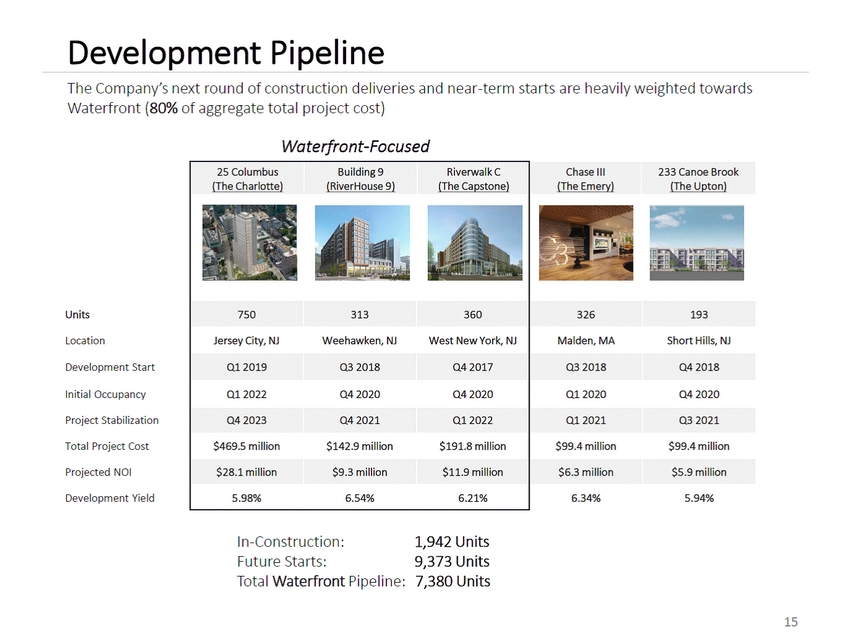 Development Pipeline

The Company's next round of construction deliveries and near-term starts are heavily weighted towards Waterfront (80% of aggregate total project cost)

Waterfront-Focused

| | 25 Columbus (The Charlotte) | Building 9 (RiverHouse 9) | Riverwalk C (The Capstone) | Chase III (The Emery) | 233 Canoe Brook (The Upton) |
|---|---|---|---|---|---|
| Units | 750 | 313 | 360 | 326 | 193 |
| Location | Jersey City, NJ | Weehawken, NJ | West New York, NJ | Malden, MA | Short Hills, NJ |
| Development Start | Q1 2019 | Q3 2018 | Q4 2017 | Q3 2018 | Q4 2018 |
| Initial Occupancy | Q1 2022 | Q4 2020 | Q4 2020 | Q1 2020 | Q4 2020 |
| Project Stabilization | Q4 2023 | Q4 2021 | Q1 2022 | Q1 2021 | Q3 2021 |
| Total Project Cost | $469.5 million | $142.9 million | $191.8 million | $99.4 million | $99.4 million |
| Projected NOI | $28.1 million | $9.3 million | $11.9 million | $6.3 million | $5.9 million |
| Development Yield | 5.98% | 6.54% | 6.21% | 6.34% | 5.94% |

In-Construction: 1,942 Units
Future Starts: 9,373 Units
Total Waterfront Pipeline: 7,380 Units

15